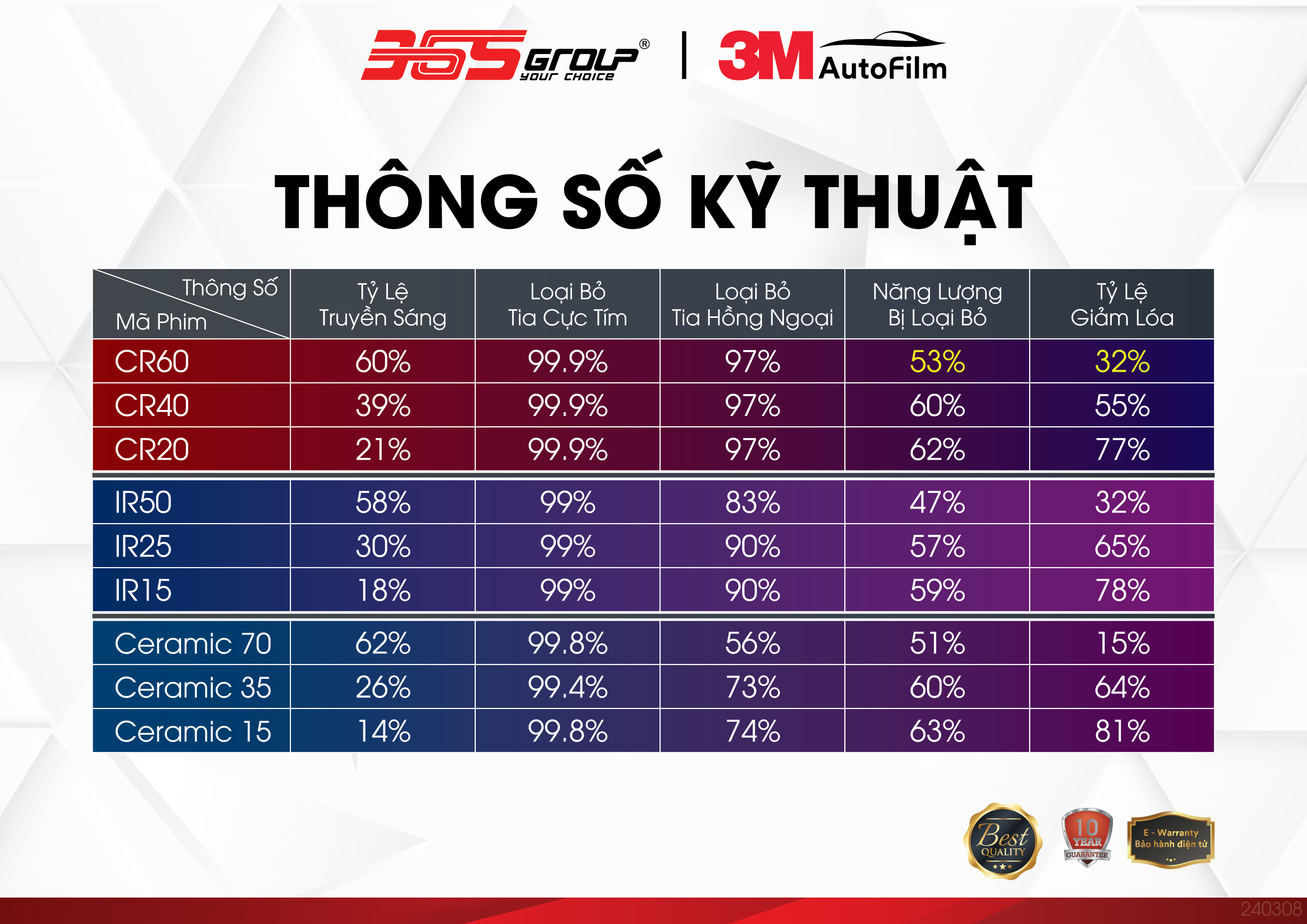 365 GROUP® YOUR CHOICE | 3M AutoFilm

THÔNG SỐ KỸ THUẬT

| Thông Số / Mã Phim | Tỷ Lệ Truyền Sáng | Loại Bỏ Tia Cực Tím | Loại Bỏ Tia Hồng Ngoại | Năng Lượng Bị Loại Bỏ | Tỷ Lệ Giảm Lóa |
|---|---|---|---|---|---|
| CR60 | 60% | 99.9% | 97% | 53% | 32% |
| CR40 | 39% | 99.9% | 97% | 60% | 55% |
| CR20 | 21% | 99.9% | 97% | 62% | 77% |
| IR50 | 58% | 99% | 83% | 47% | 32% |
| IR25 | 30% | 99% | 90% | 57% | 65% |
| IR15 | 18% | 99% | 90% | 59% | 78% |
| Ceramic 70 | 62% | 99.8% | 56% | 51% | 15% |
| Ceramic 35 | 26% | 99.4% | 73% | 60% | 64% |
| Ceramic 15 | 14% | 99.8% | 74% | 63% | 81% |

Best QUALITY
10 YEAR GUARANTEE
E - Warranty Bảo hành điện tử

240308